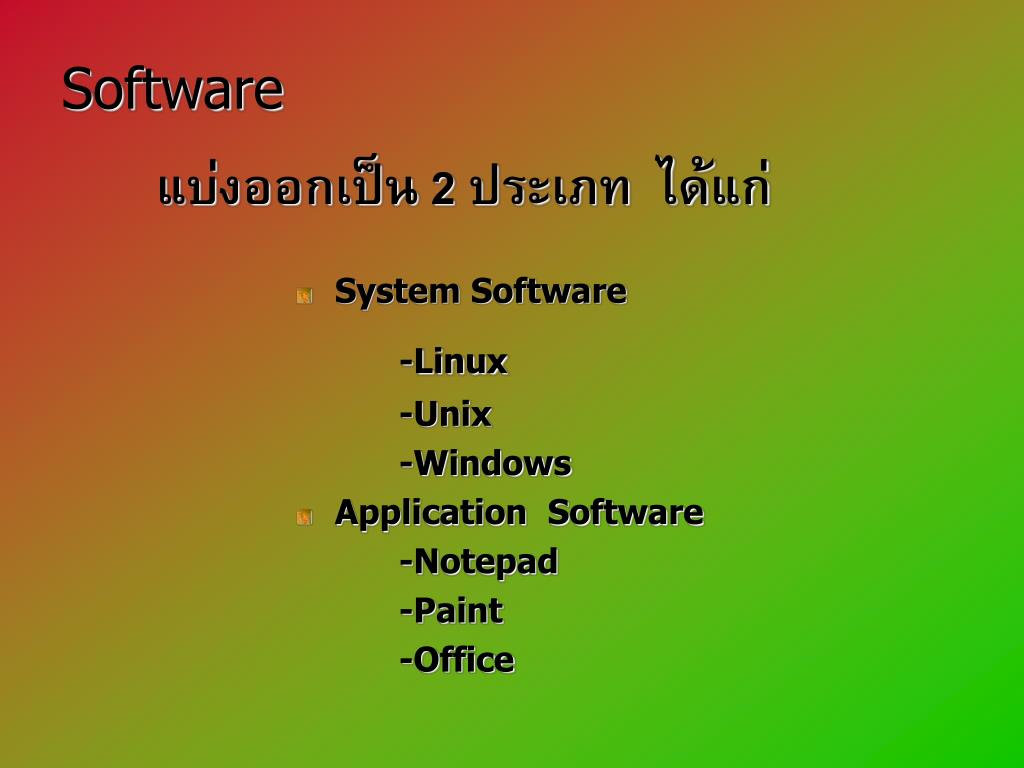 Software

แบ่งออกเป็น 2 ประเภท ได้แก่

System Software

-Linux

-Unix

-Windows

Application Software

-Notepad

-Paint

-Office